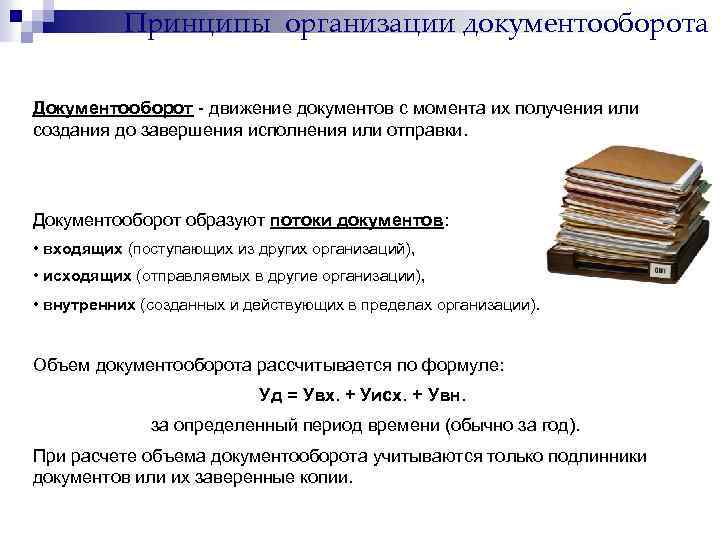 Принципы организации документооборота

Документооборот - движение документов с момента их получения или создания до завершения исполнения или отправки.

Документооборот образуют потоки документов:

• входящих (поступающих из других организаций),

• исходящих (отправляемых в другие организации),

• внутренних (созданных и действующих в пределах организации).

Объем документооборота рассчитывается по формуле:

Уд = Увх. + Уисх. + Увн.

за определенный период времени (обычно за год).

При расчете объема документооборота учитываются только подлинники документов или их заверенные копии.